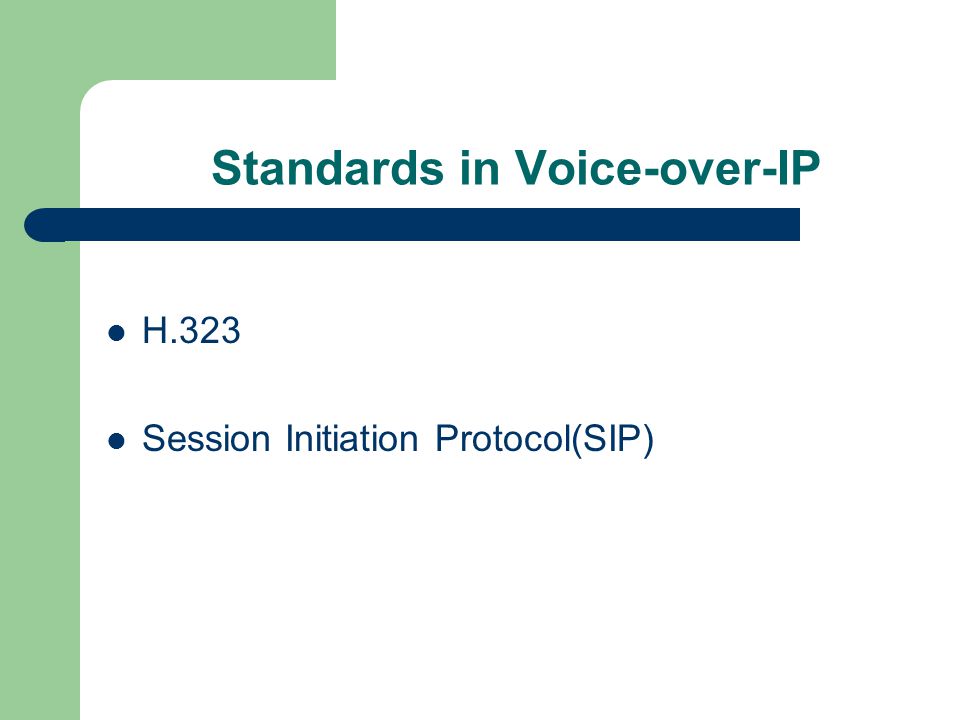 Standards in Voice-over-IP

- H.323
- Session Initiation Protocol(SIP)